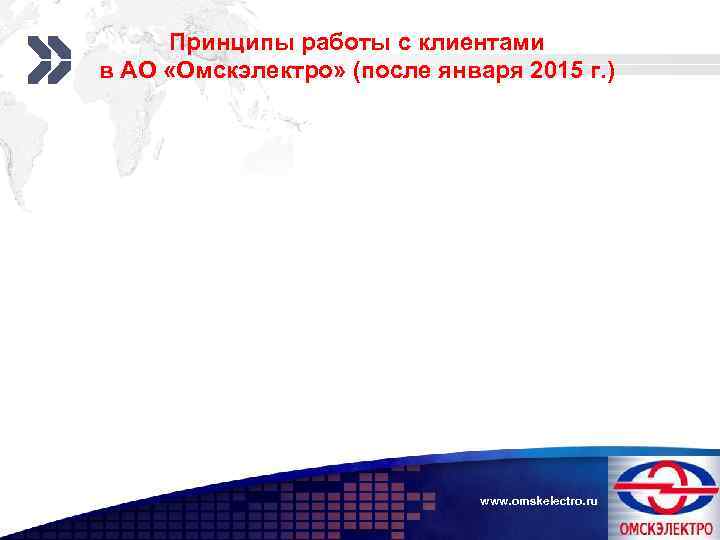 Принципы работы с клиентами в АО «Омскэлектро» (после января 2015 г.)

www.omskelectro.ru

ОМСКЭЛЕКТРО